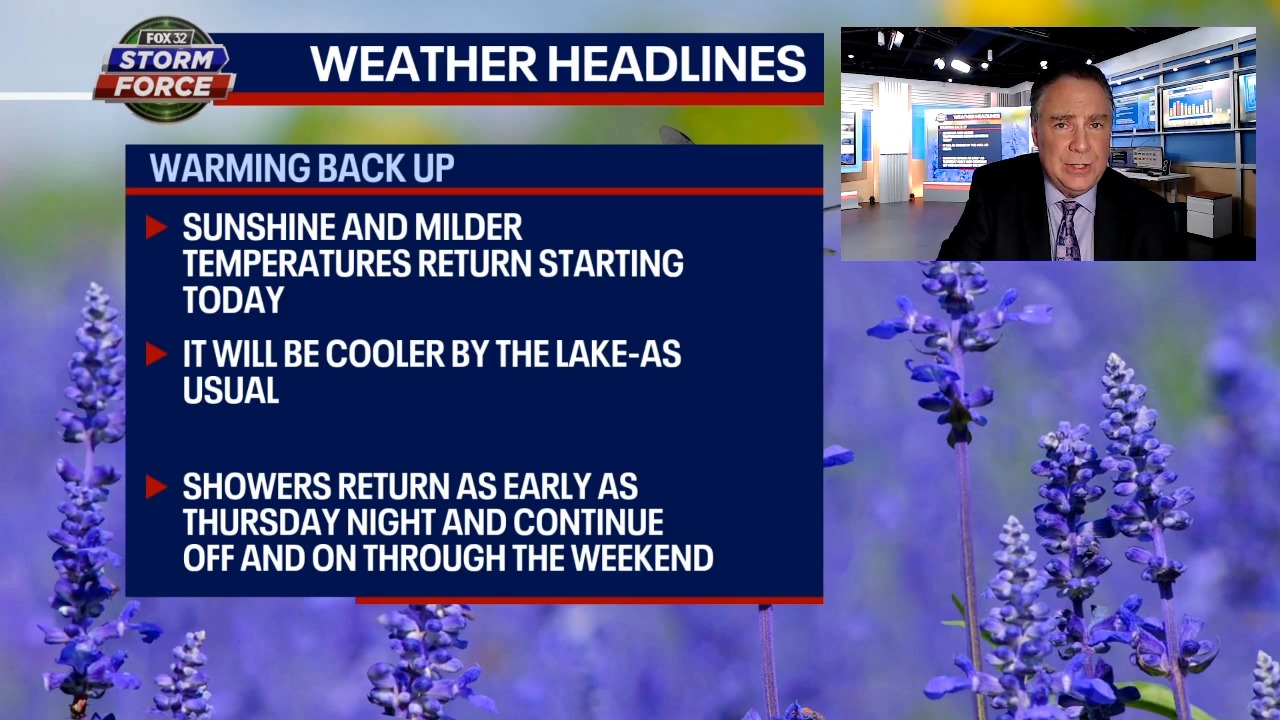 FOX 32 STORM FORCE

WEATHER HEADLINES

WARMING BACK UP

SUNSHINE AND MILDER TEMPERATURES RETURN STARTING TODAY

IT WILL BE COOLER BY THE LAKE-AS USUAL

SHOWERS RETURN AS EARLY AS THURSDAY NIGHT AND CONTINUE OFF AND ON THROUGH THE WEEKEND